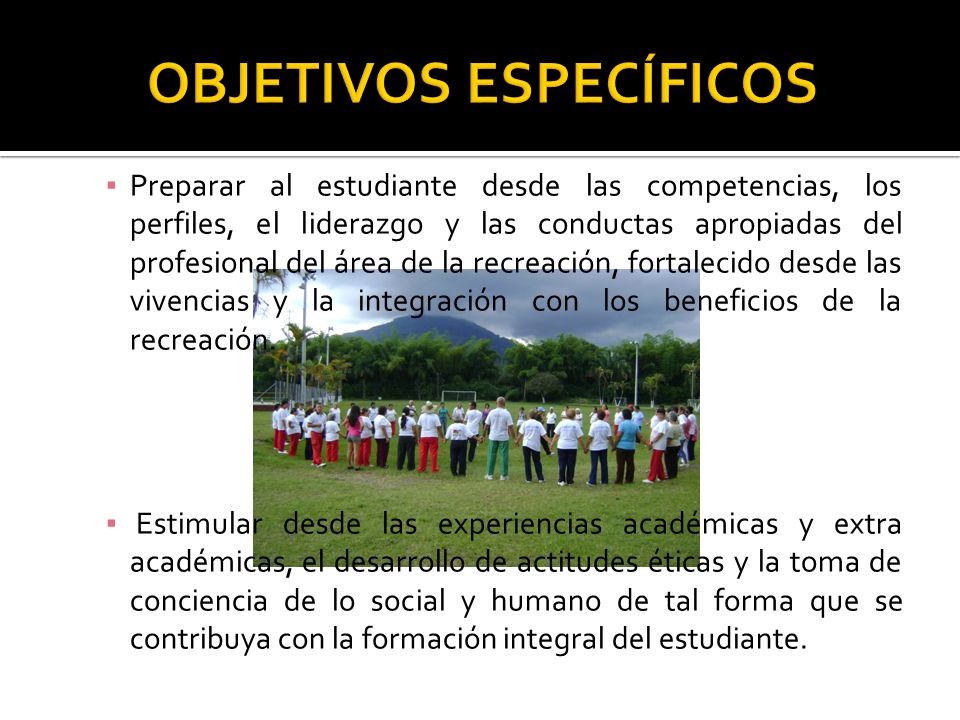 OBJETIVOS ESPECÍFICOS

▪ Preparar al estudiante desde las competencias, los perfiles, el liderazgo y las conductas apropiadas del profesional del área de la recreación, fortalecido desde las vivencias y la integración con los beneficios de la recreación.

▪ Estimular desde las experiencias académicas y extra académicas, el desarrollo de actitudes éticas y la toma de conciencia de lo social y humano de tal forma que se contribuya con la formación integral del estudiante.